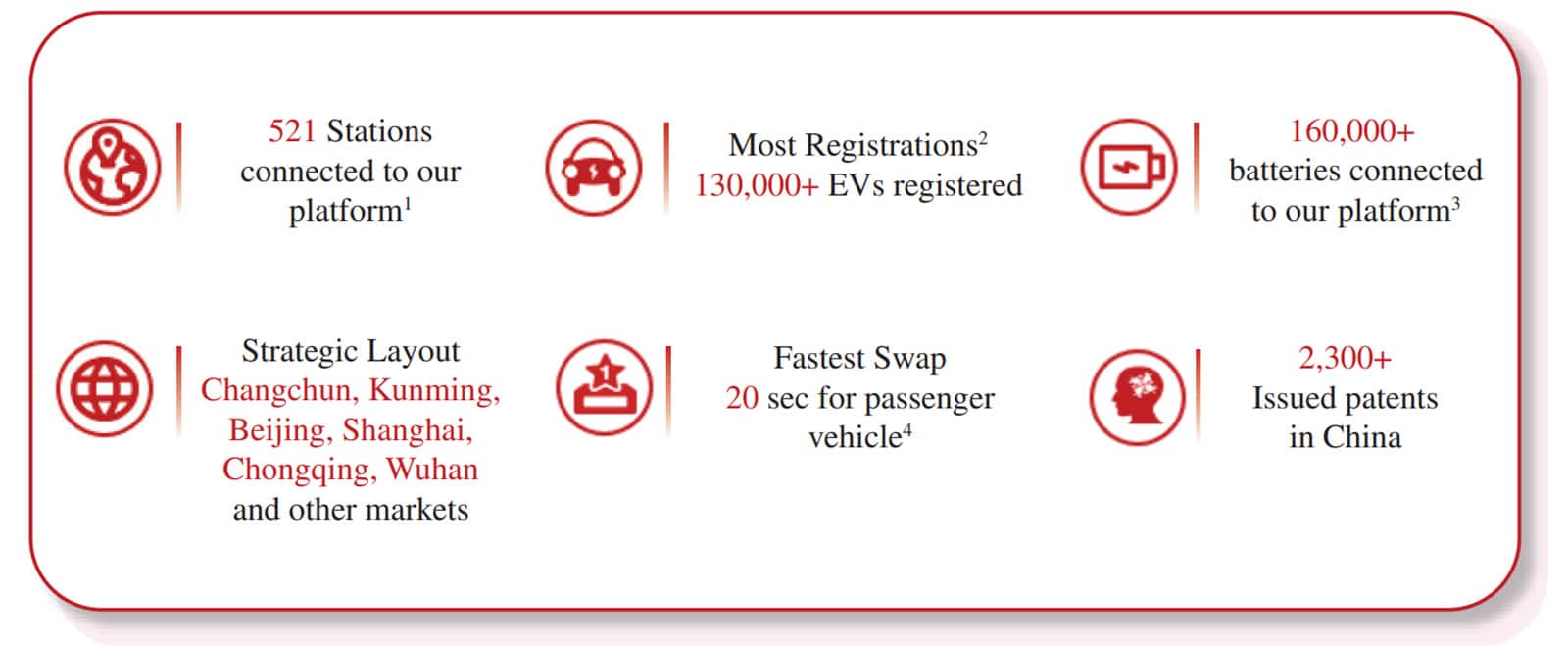 521 Stations connected to our platform$^1$

Most Registrations$^2$
130,000+ EVs registered

160,000+
batteries connected to our platform$^3$

Strategic Layout
Changchun, Kunming, Beijing, Shanghai, Chongqing, Wuhan and other markets

Fastest Swap
20 sec for passenger vehicle$^4$

2,300+
Issued patents in China